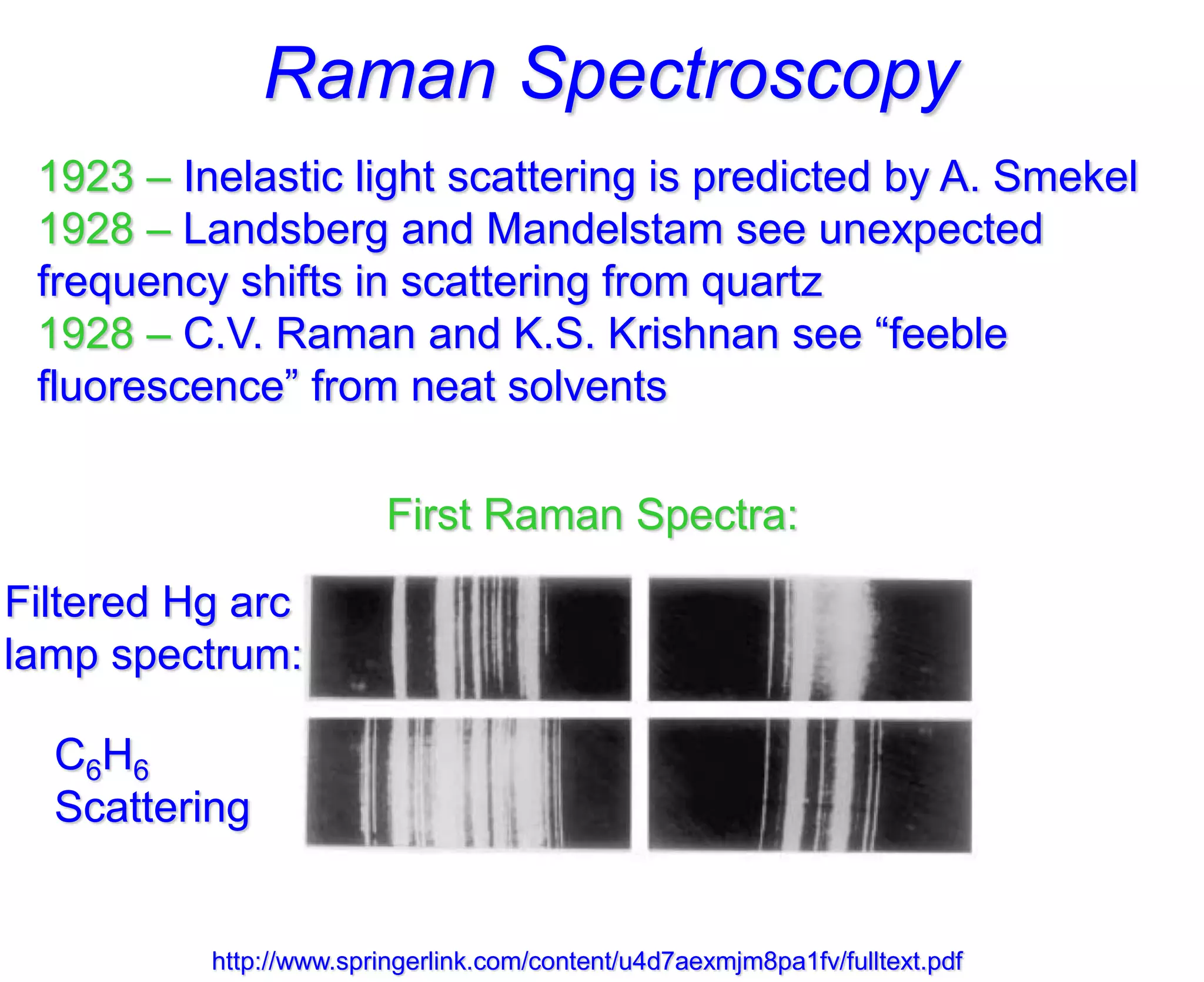 Raman Spectroscopy

1923 – Inelastic light scattering is predicted by A. Smekel
1928 – Landsberg and Mandelstam see unexpected frequency shifts in scattering from quartz
1928 – C.V. Raman and K.S. Krishnan see “feeble fluorescence” from neat solvents

First Raman Spectra:

Filtered Hg arc lamp spectrum:

$C_6H_6$ Scattering

http://www.springerlink.com/content/u4d7aexmjm8pa1fv/fulltext.pdf